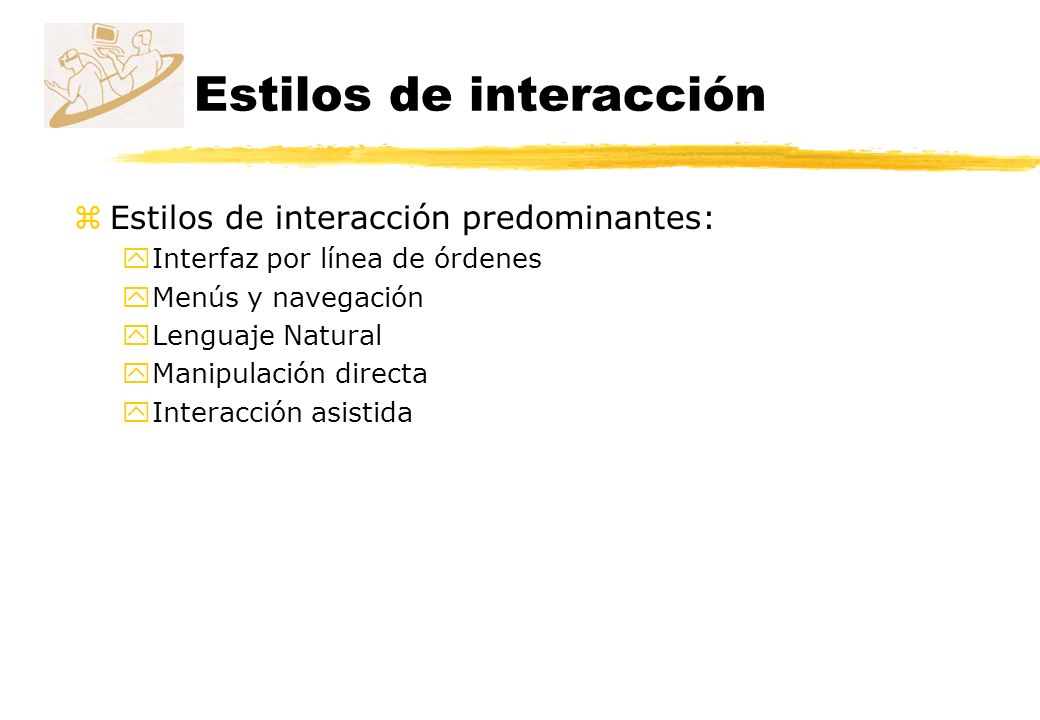 Estilos de interacción

Estilos de interacción predominantes:
Interfaz por línea de órdenes
Menús y navegación
Lenguaje Natural
Manipulación directa
Interacción asistida